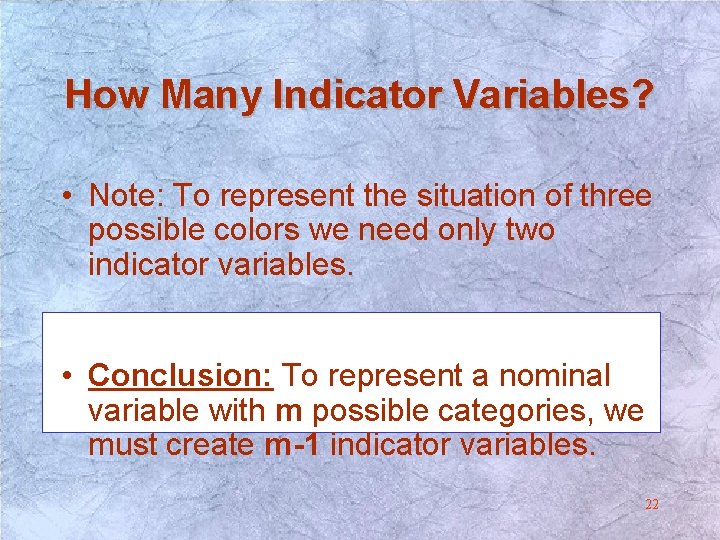 How Many Indicator Variables?

• Note: To represent the situation of three possible colors we need only two indicator variables.

• Conclusion: To represent a nominal variable with m possible categories, we must create m-1 indicator variables.

22